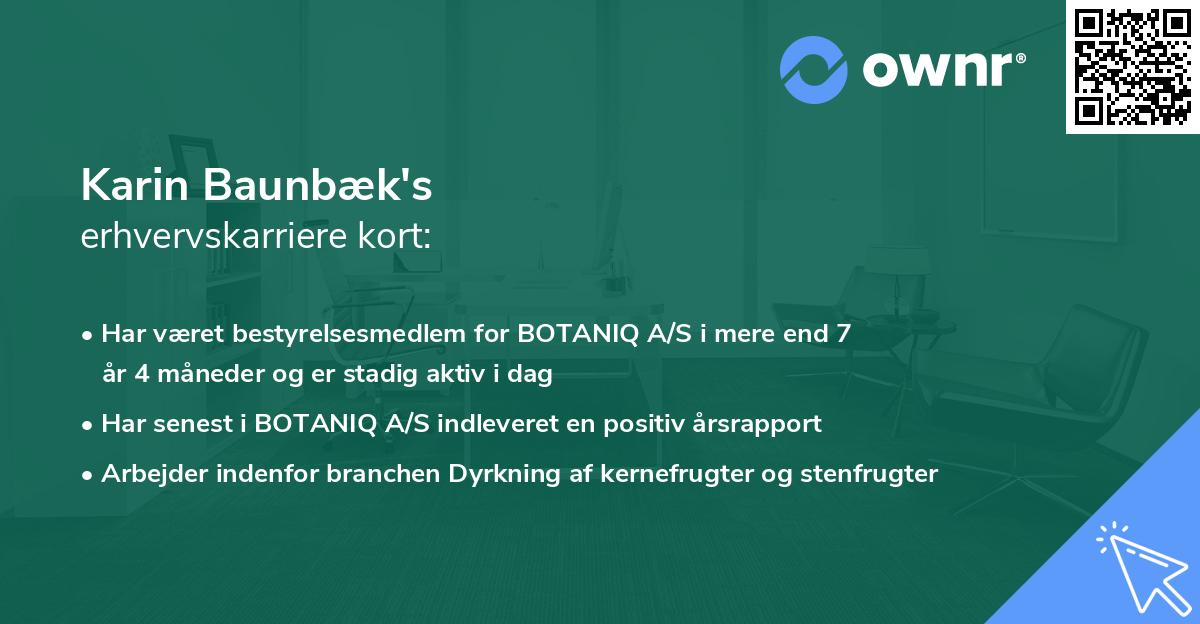 ownr®

Karin Baunbæk's
erhvervskarriere kort:

• Har været bestyrelsesmedlem for BOTANIQ A/S i mere end 7 år 4 måneder og er stadig aktiv i dag
• Har senest i BOTANIQ A/S indleveret en positiv årsrapport
• Arbejder indenfor branchen Dyrkning af kernefrugter og stenfrugter